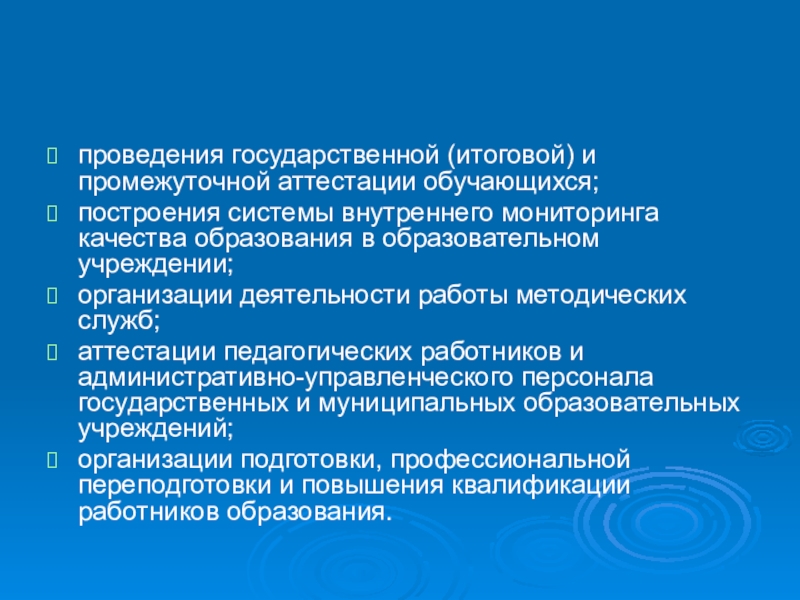 проведения государственной (итоговой) и промежуточной аттестации обучающихся;

построения системы внутреннего мониторинга качества образования в образовательном учреждении;

организации деятельности работы методических служб;

аттестации педагогических работников и административно-управленческого персонала государственных и муниципальных образовательных учреждений;

организации подготовки, профессиональной переподготовки и повышения квалификации работников образования.